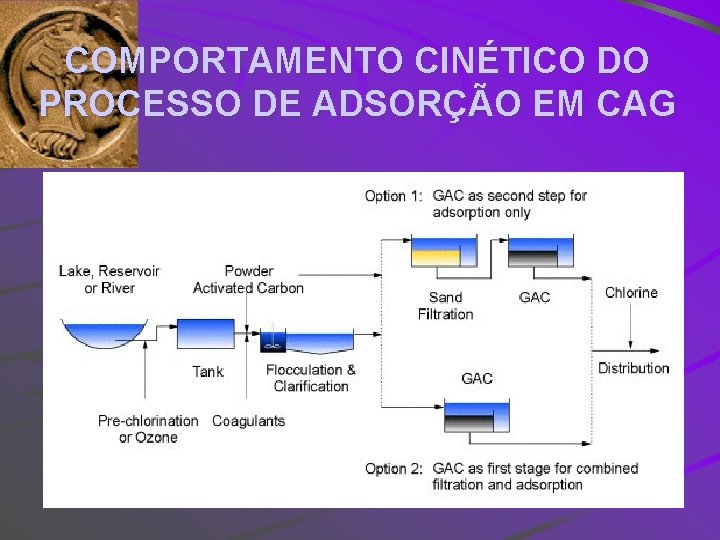 COMPORTAMENTO CINÉTICO DO PROCESSO DE ADSORÇÃO EM CAG

Option 1: GAC as second step for adsorption only

Lake, Reservoir or River

Powder Activated Carbon

Sand Filtration

GAC

Chlorine

Tank

Flocculation & Clarification

Distribution

GAC

Pre-chlorination or Ozone

Coagulants

Option 2: GAC as first stage for combined filtration and adsorption